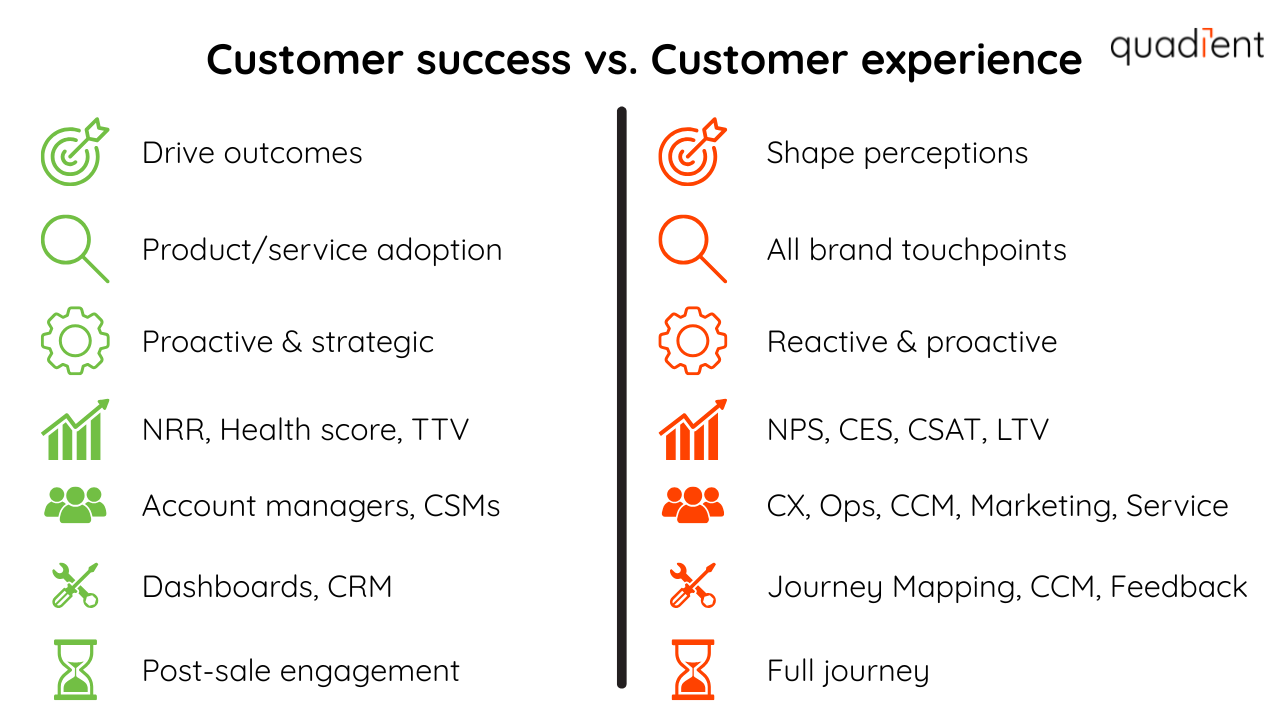 Customer success vs. Customer experience

quadient

Drive outcomes

Product/service adoption

Proactive & strategic

NRR, Health score, TTV

Account managers, CSMs

Dashboards, CRM

Post-sale engagement

Shape perceptions

All brand touchpoints

Reactive & proactive

NPS, CES, CSAT, LTV

CX, Ops, CCM, Marketing, Service

Journey Mapping, CCM, Feedback

Full journey